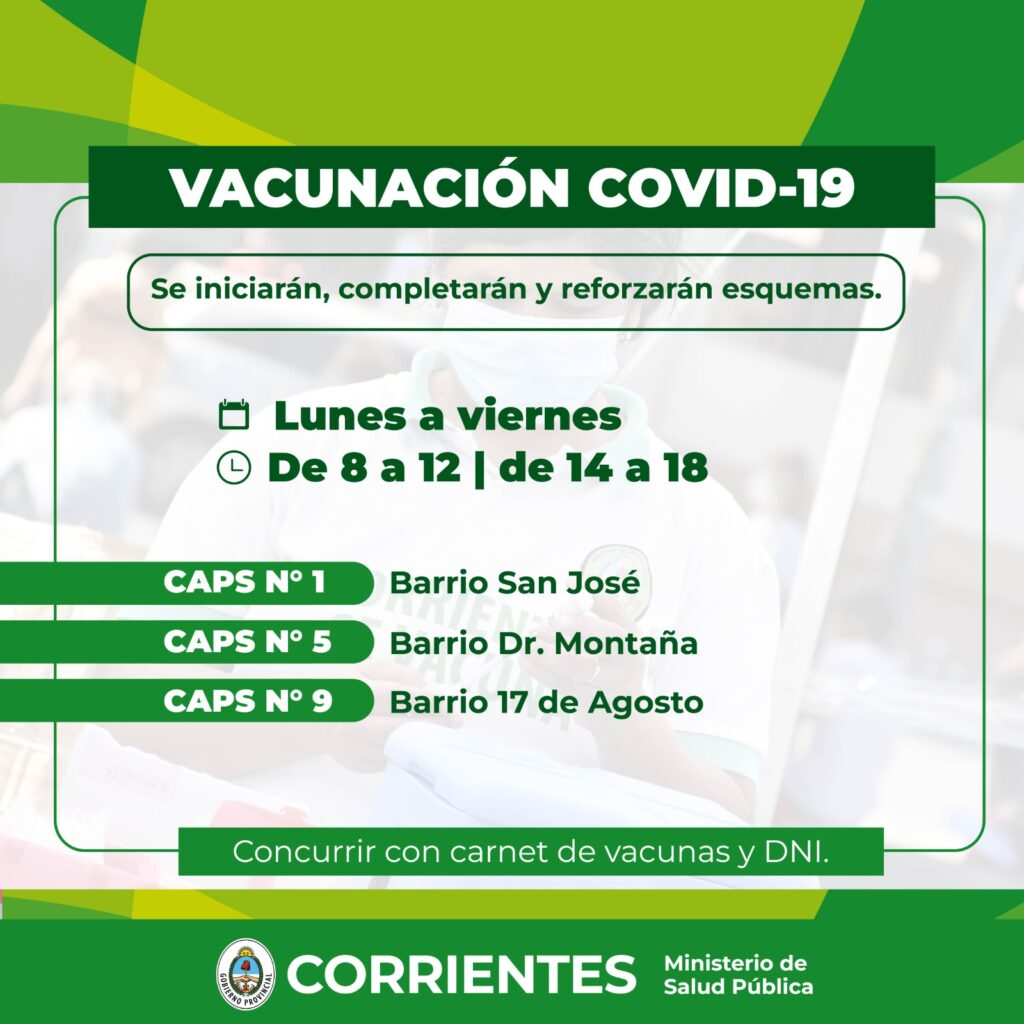 VACUNACIÓN COVID-19

Se iniciarán, completarán y reforzarán esquemas.

Lunes a viernes
De 8 a 12 | de 14 a 18

CAPS N° 1 Barrio San José
CAPS N° 5 Barrio Dr. Montaña
CAPS N° 9 Barrio 17 de Agosto

Concurrir con carnet de vacunas y DNI.

GOBIERNO PROVINCIAL
CORRIENTES Ministerio de Salud Pública